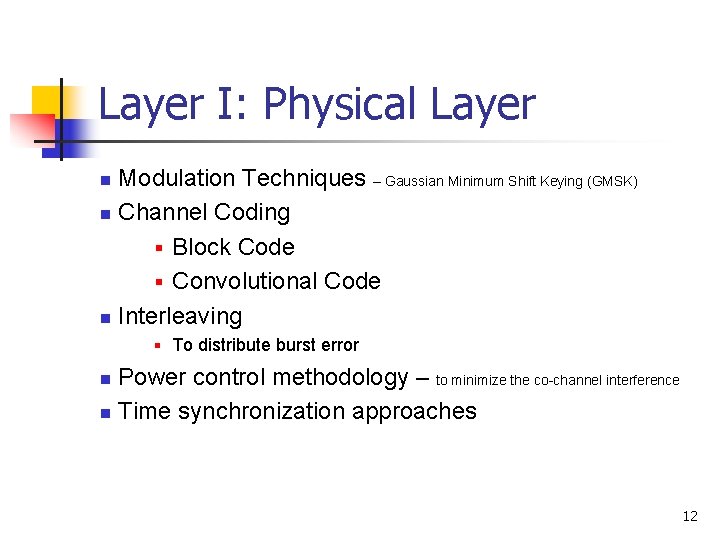 Layer I: Physical Layer

- Modulation Techniques – Gaussian Minimum Shift Keying (GMSK)
- Channel Coding
  - Block Code
  - Convolutional Code
- Interleaving
  - To distribute burst error
- Power control methodology – to minimize the co-channel interference
- Time synchronization approaches

12